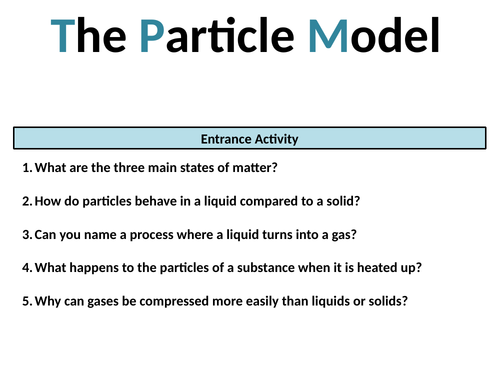 The Particle Model

Entrance Activity

1. What are the three main states of matter?

2. How do particles behave in a liquid compared to a solid?

3. Can you name a process where a liquid turns into a gas?

4. What happens to the particles of a substance when it is heated up?

5. Why can gases be compressed more easily than liquids or solids?